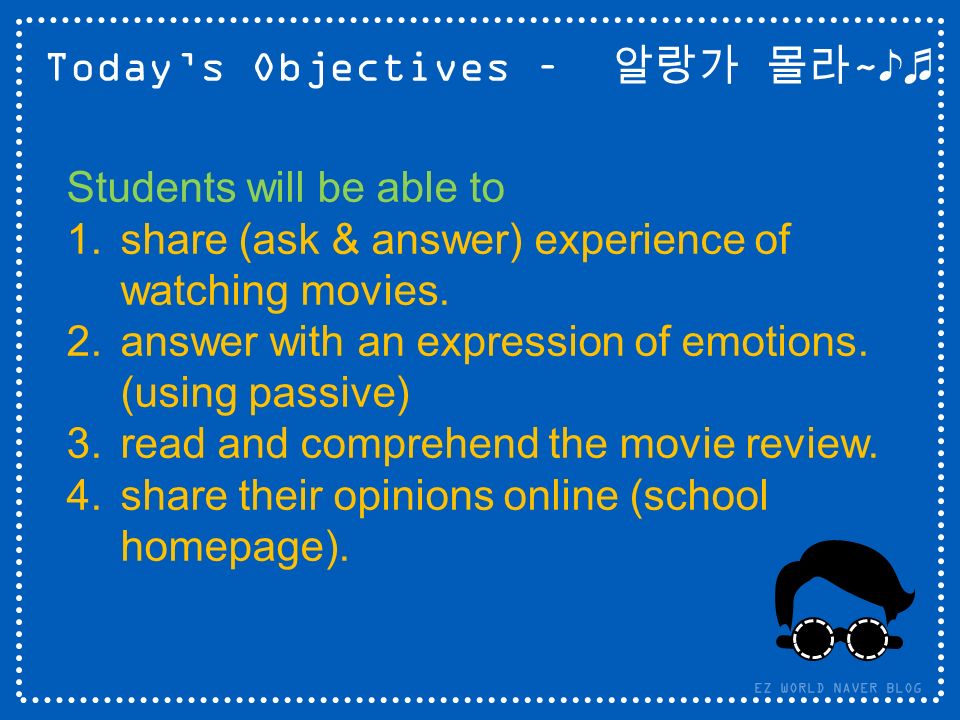 Today's Objectives – 알랑가 몰라~♪♬

Students will be able to
1. share (ask & answer) experience of watching movies.
2. answer with an expression of emotions. (using passive)
3. read and comprehend the movie review.
4. share their opinions online (school homepage).

EZ WORLD NAVER BLOG